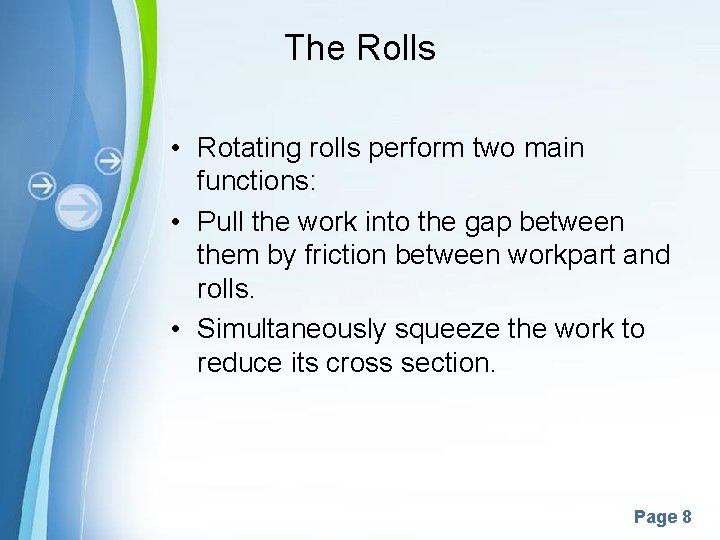 The Rolls

• Rotating rolls perform two main functions:
• Pull the work into the gap between them by friction between workpart and rolls.
• Simultaneously squeeze the work to reduce its cross section.

Page 8